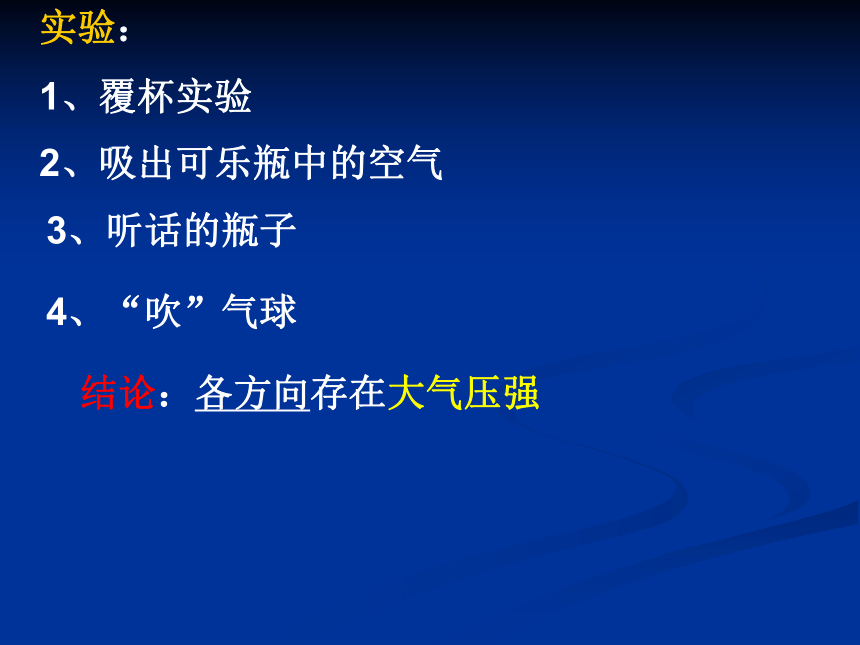 实验：

1、覆杯实验

2、吸出可乐瓶中的空气

3、听话的瓶子

4、“吹”气球

结论：各方向存在大气压强